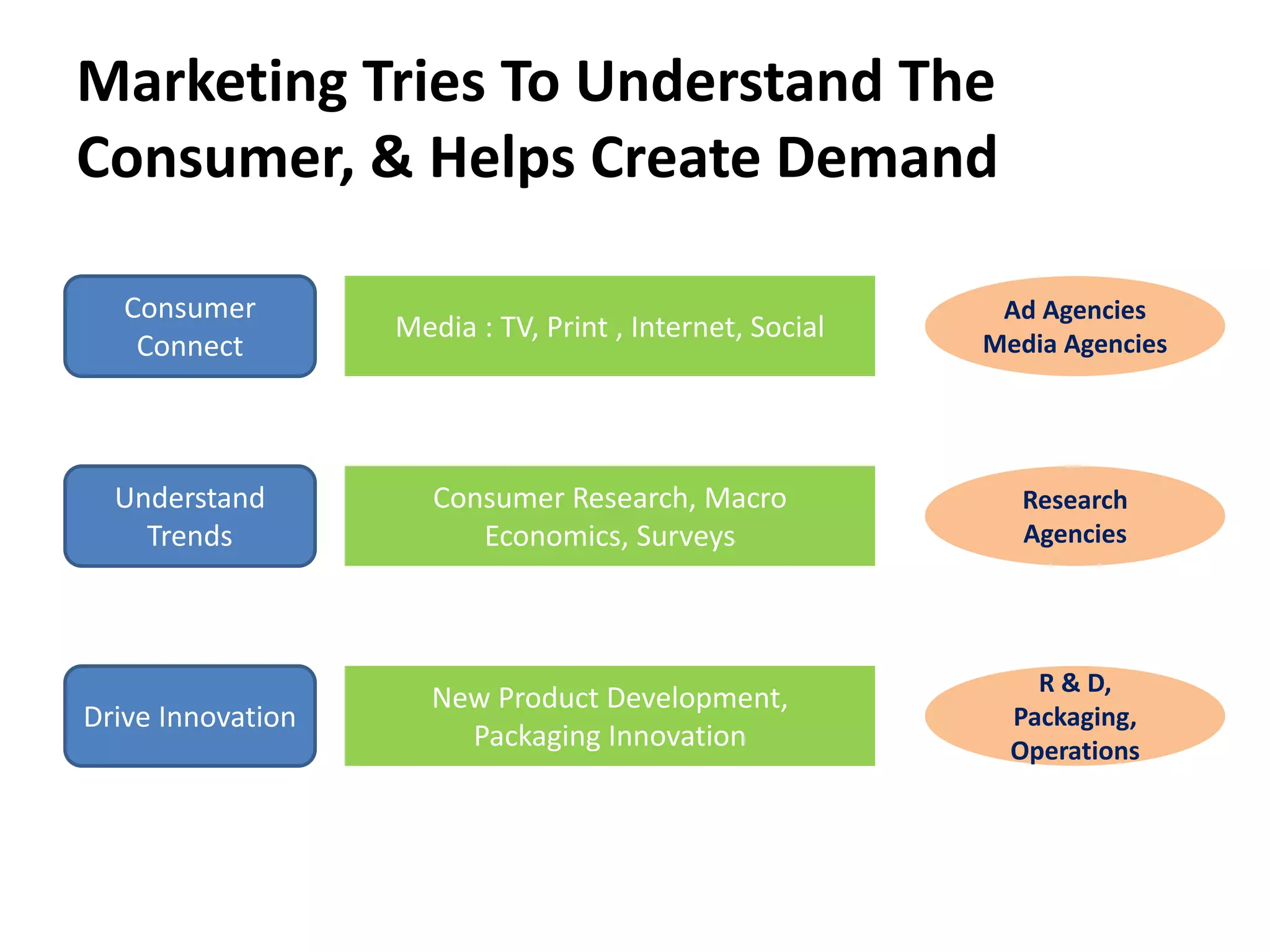 Marketing Tries To Understand The Consumer, & Helps Create Demand

Consumer Connect

Media : TV, Print , Internet, Social

Ad Agencies
Media Agencies

Understand Trends

Consumer Research, Macro Economics, Surveys

Research Agencies

Drive Innovation

New Product Development, Packaging Innovation

R & D,
Packaging,
Operations